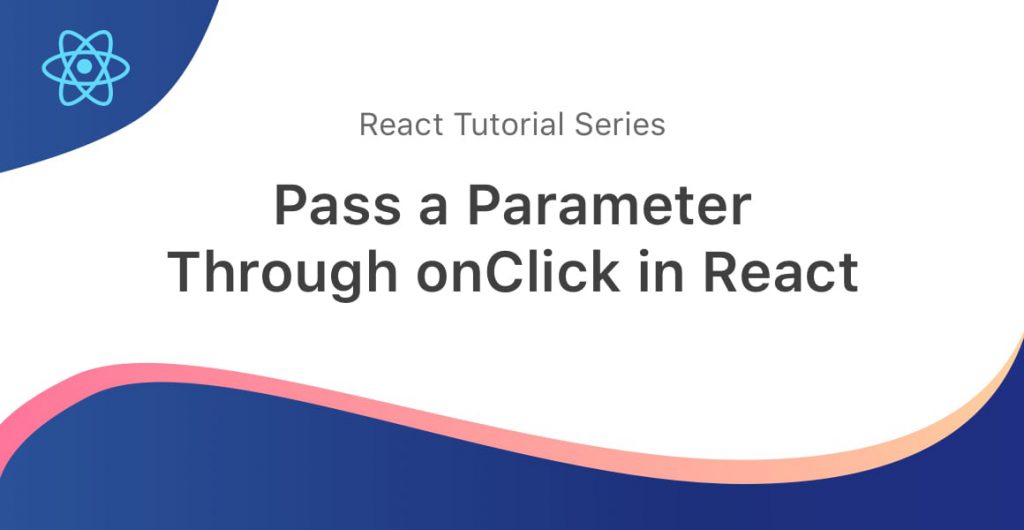 React Tutorial Series

Pass a Parameter Through onClick in React